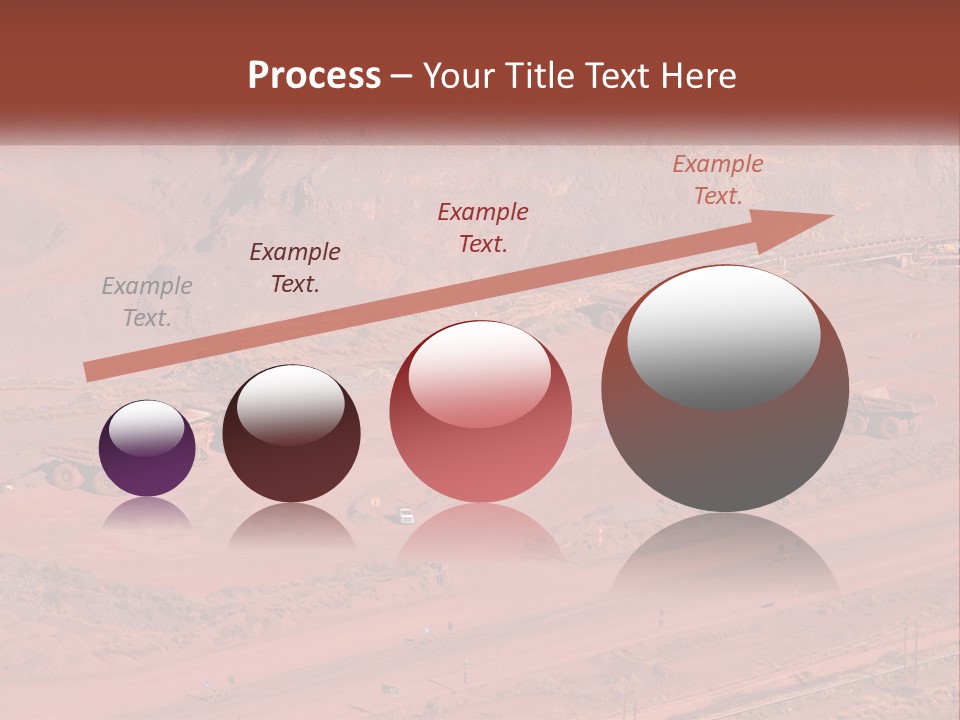 Process – Your Title Text Here

Example Text.

Example Text.

Example Text.

Example Text.